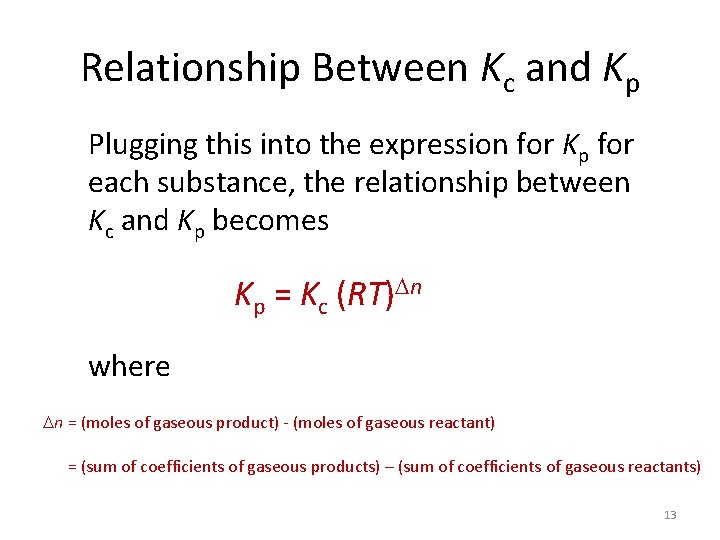 Relationship Between $K_c$ and $K_p$

Plugging this into the expression for $K_p$ for each substance, the relationship between $K_c$ and $K_p$ becomes

$K_p = K_c (RT)^{\Delta n}$

where

$\Delta n$ = (moles of gaseous product) - (moles of gaseous reactant)

= (sum of coefficients of gaseous products) – (sum of coefficients of gaseous reactants)

13